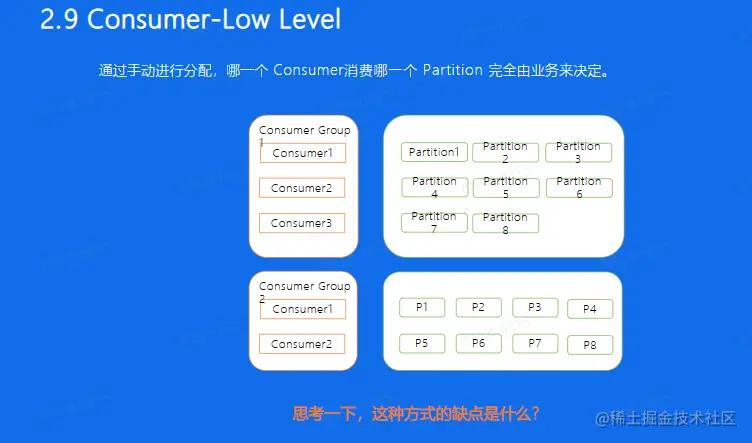 2.9 Consumer-Low Level

通过手动进行分配，哪一个 Consumer消费哪一个 Partition 完全由业务来决定。

Consumer Group 1

Consumer1

Consumer2

Consumer3

Partition1

Partition 2

Partition 3

Partition 4

Partition 5

Partition 6

Partition 7

Partition 8

Consumer Group 2

Consumer1

Consumer2

P1

P2

P3

P4

P5

P6

P7

P8

思考一下，这种方式的缺点是什么？

@稀土掘金技术社区